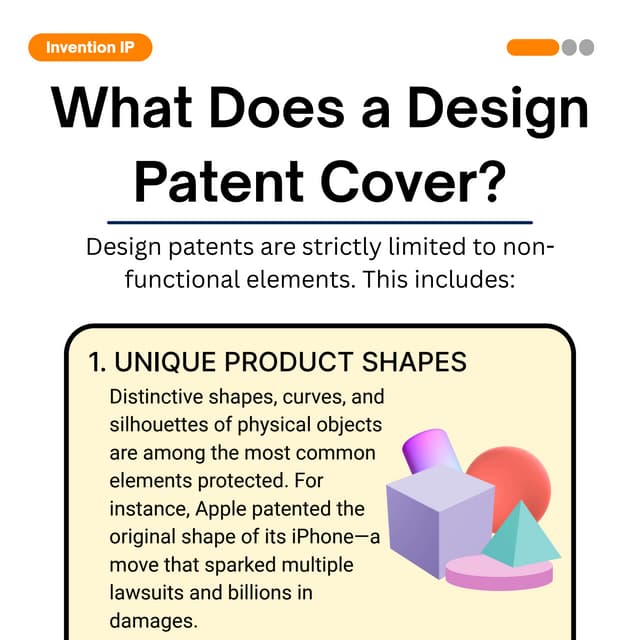 Invention IP

What Does a Design Patent Cover?

Design patents are strictly limited to non-functional elements. This includes:

1. UNIQUE PRODUCT SHAPES

Distinctive shapes, curves, and silhouettes of physical objects are among the most common elements protected. For instance, Apple patented the original shape of its iPhone—a move that sparked multiple lawsuits and billions in damages.